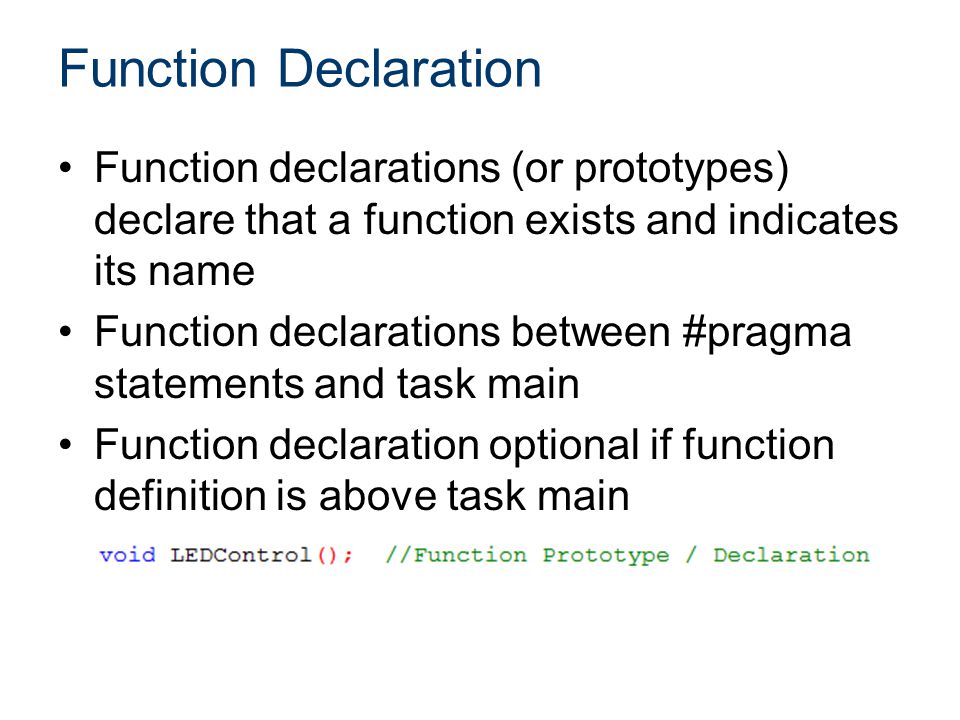 Function Declaration

• Function declarations (or prototypes) declare that a function exists and indicates its name

• Function declarations between #pragma statements and task main

• Function declaration optional if function definition is above task main

void LEDControl(); //Function Prototype / Declaration